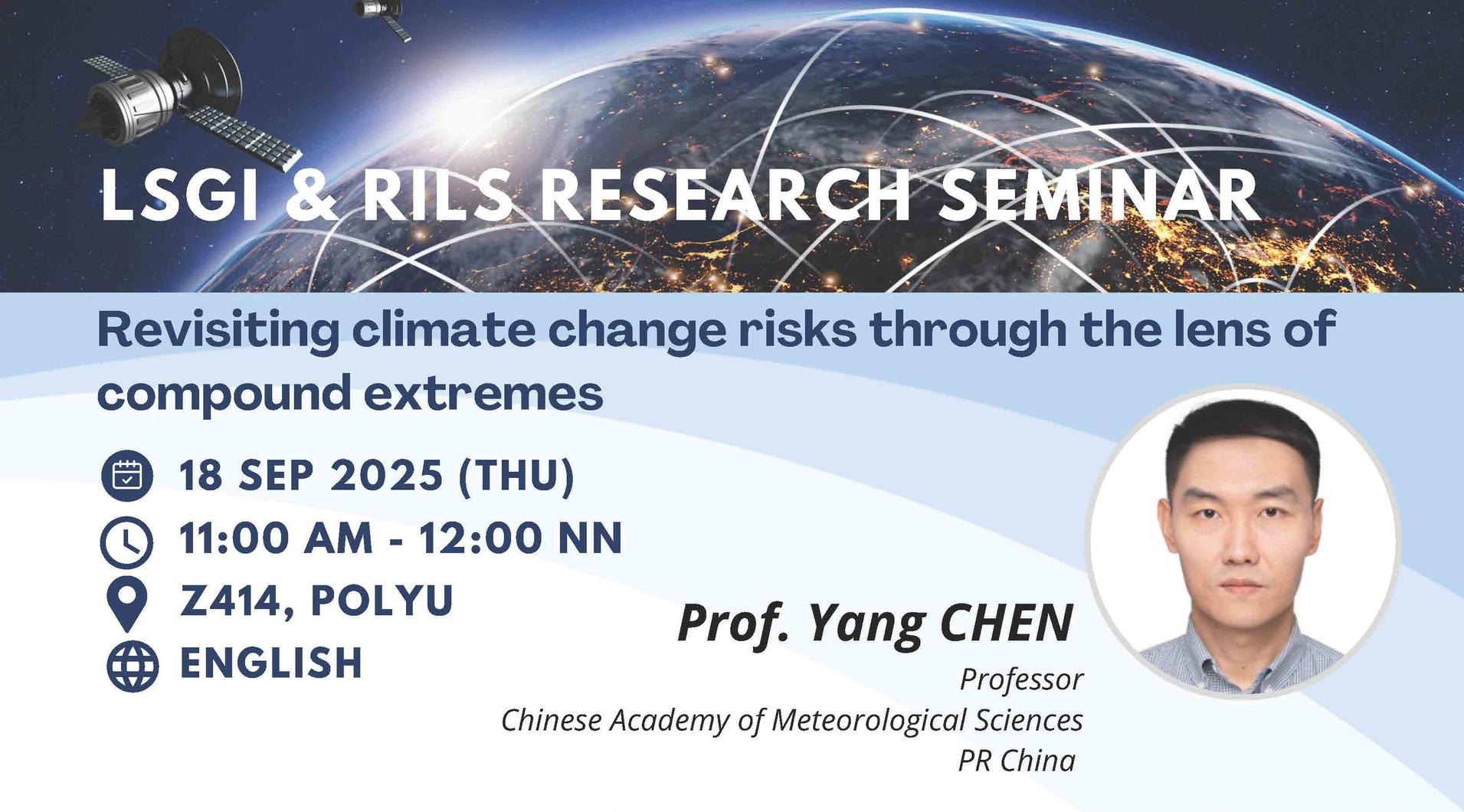 LSGI & RILS RESEARCH SEMINAR

Revisiting climate change risks through the lens of compound extremes

18 SEP 2025 (THU)
11:00 AM - 12:00 NN
Z414, POLYU
ENGLISH

Prof. Yang CHEN

Professor
Chinese Academy of Meteorological Sciences
PR China